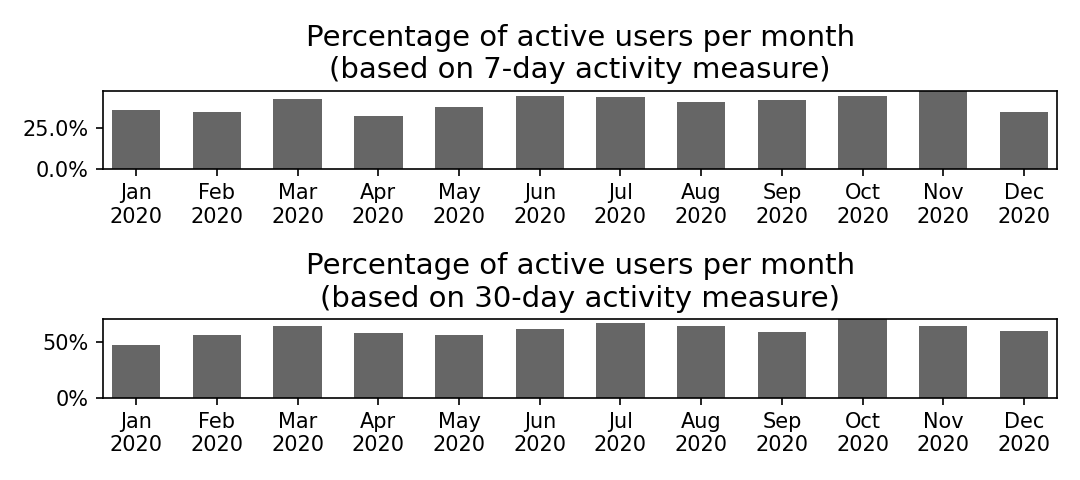 Percentage of active users per month
(based on 7-day activity measure)

25.0%
0.0%

Jan 2020
Feb 2020
Mar 2020
Apr 2020
May 2020
Jun 2020
Jul 2020
Aug 2020
Sep 2020
Oct 2020
Nov 2020
Dec 2020

Percentage of active users per month
(based on 30-day activity measure)

50%
0%

Jan 2020
Feb 2020
Mar 2020
Apr 2020
May 2020
Jun 2020
Jul 2020
Aug 2020
Sep 2020
Oct 2020
Nov 2020
Dec 2020